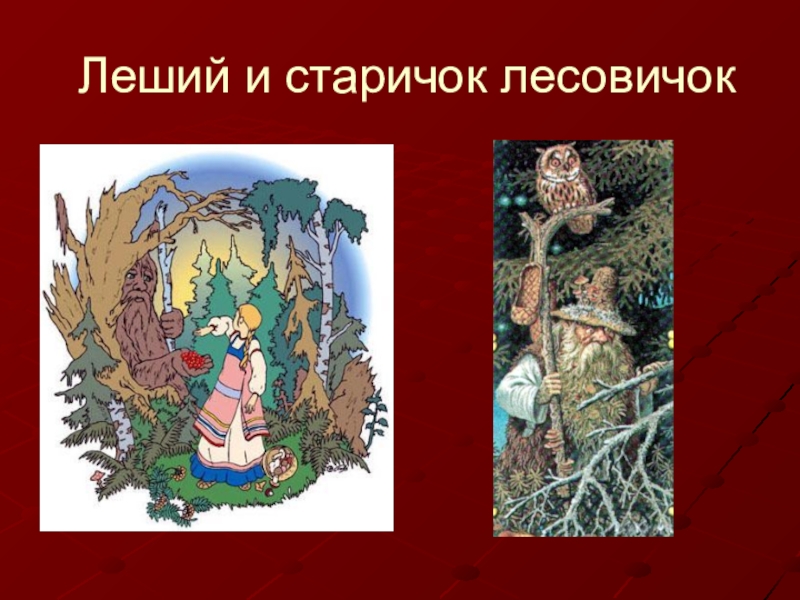 Леший и старичок лесовичок